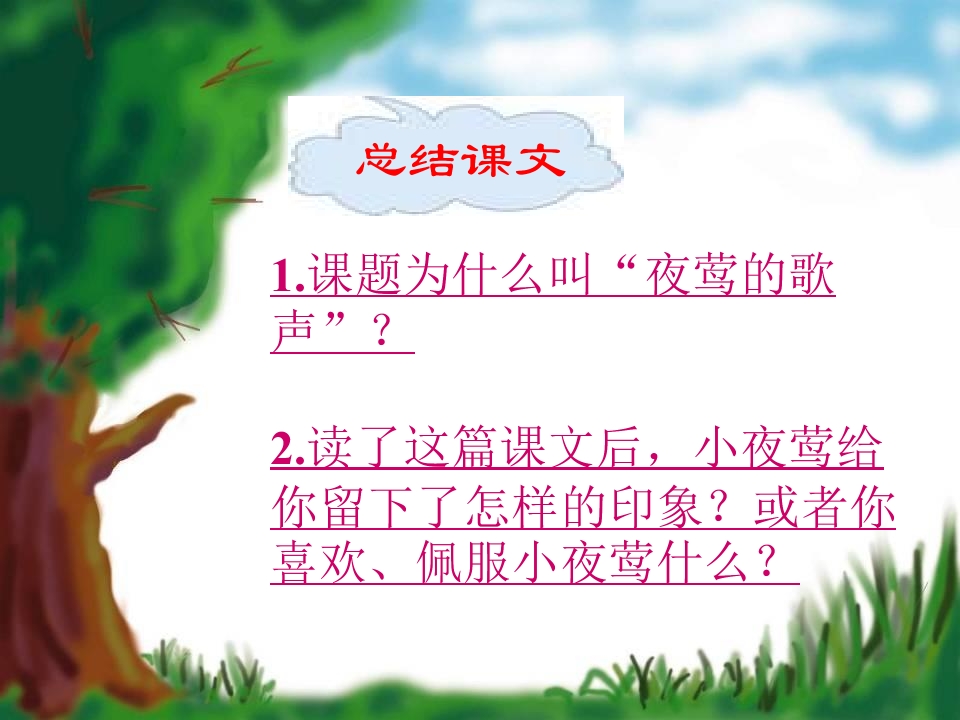 总结课文

1.课题为什么叫“夜莺的歌声”？

2.读了这篇课文后，小夜莺给你留下了怎样的印象？或者你喜欢、佩服小夜莺什么？